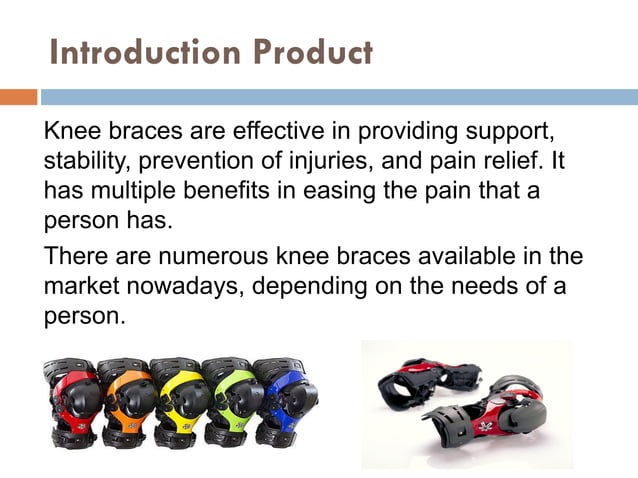 Introduction Product

Knee braces are effective in providing support, stability, prevention of injuries, and pain relief. It has multiple benefits in easing the pain that a person has.

There are numerous knee braces available in the market nowadays, depending on the needs of a person.